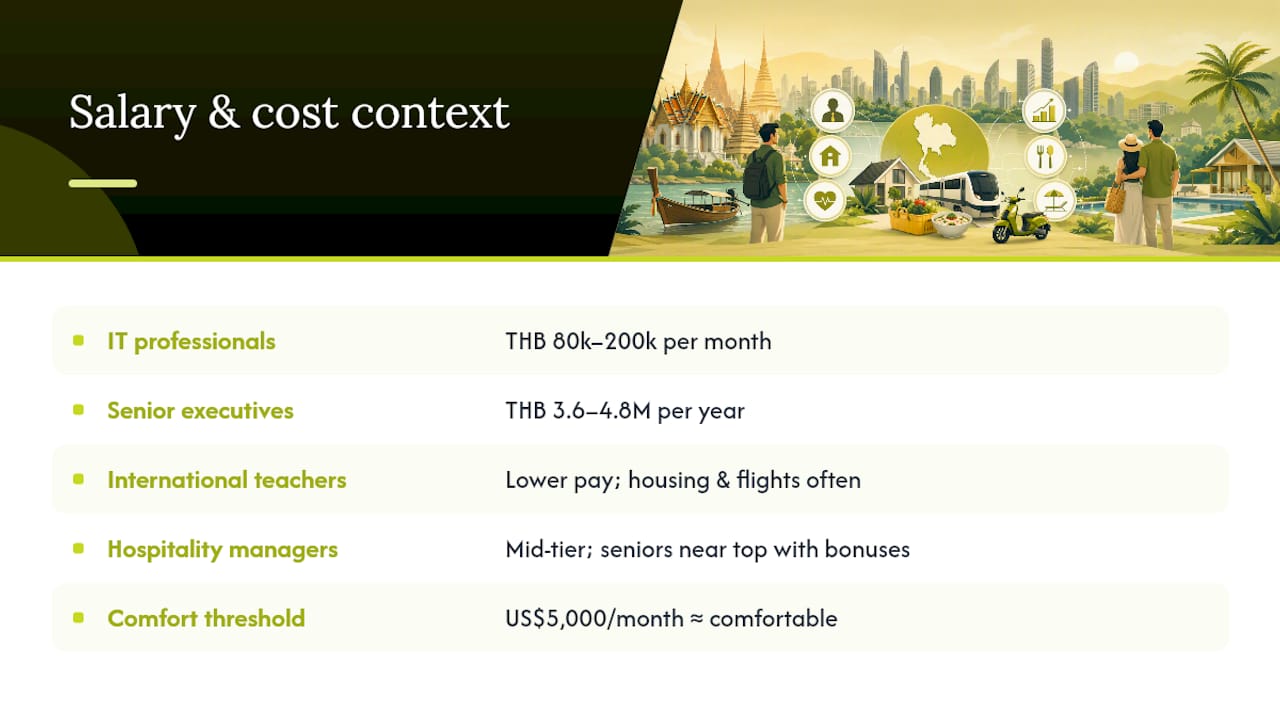 Salary & cost context

| | |
|---|---|
| IT professionals | THB 80k–200k per month |
| Senior executives | THB 3.6–4.8M per year |
| International teachers | Lower pay; housing & flights often |
| Hospitality managers | Mid-tier; seniors near top with bonuses |
| Comfort threshold | US$5,000/month ≈ comfortable |